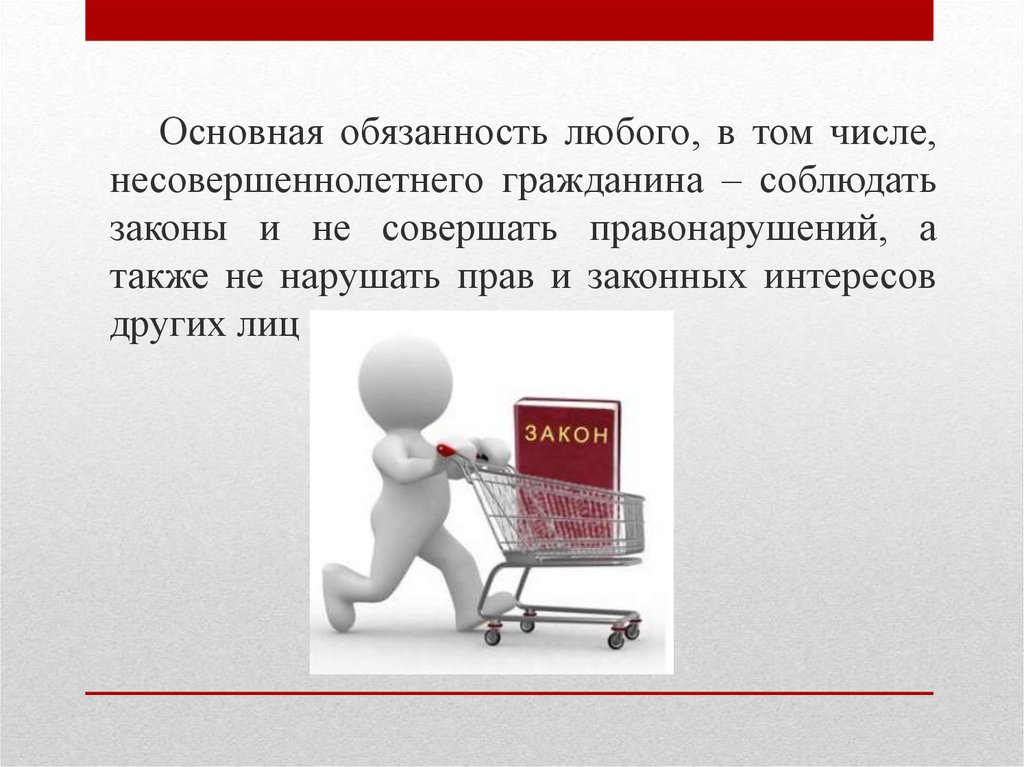 Основная обязанность любого, в том числе, несовершеннолетнего гражданина – соблюдать законы и не совершать правонарушений, а также не нарушать прав и законных интересов других лиц

ЗАКОН